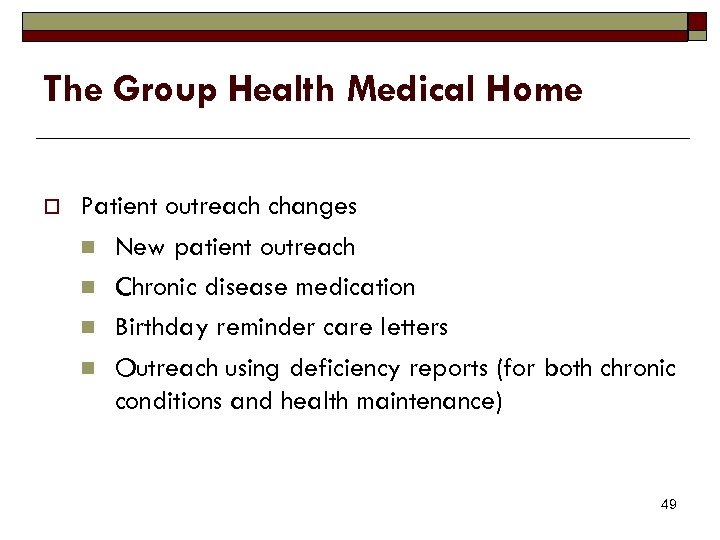 The Group Health Medical Home

Patient outreach changes

New patient outreach

Chronic disease medication

Birthday reminder care letters

Outreach using deficiency reports (for both chronic conditions and health maintenance)

49